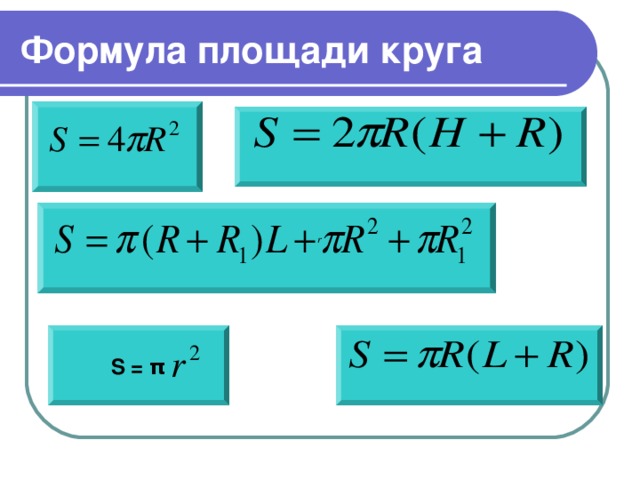 Формула площади круга

$S = 4\pi R^2$

$S = 2\pi R(H + R)$

$S = \pi(R + R_1)L + \pi R^2 + \pi R_1^2$

$S = \pi r^2$

$S = \pi R(L + R)$